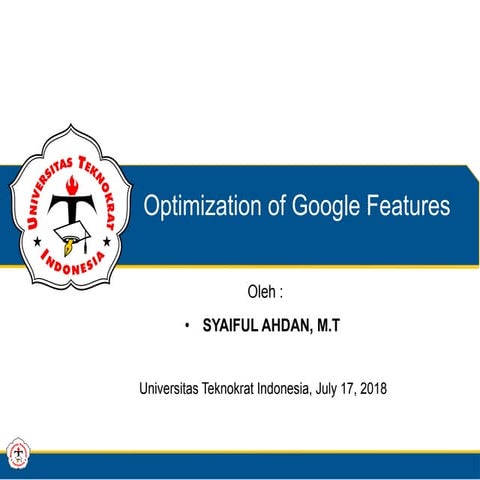 UNIVERSITAS TEKNOKRAT INDONESIA

Optimization of Google Features

Oleh :

• SYAIFUL AHDAN, M.T

Universitas Teknokrat Indonesia, July 17, 2018